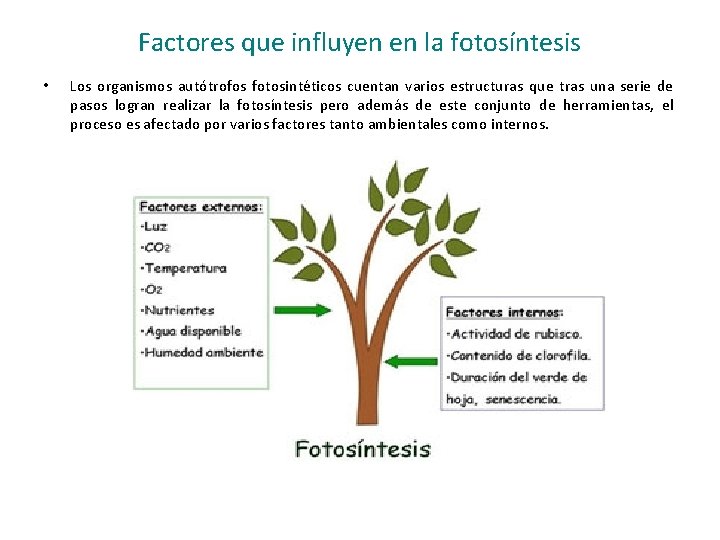 Factores que influyen en la fotosíntesis

• Los organismos autótrofos fotosintéticos cuentan varios estructuras que tras una serie de pasos logran realizar la fotosíntesis pero además de este conjunto de herramientas, el proceso es afectado por varios factores tanto ambientales como internos.

Factores externos:
-Luz
-$CO_2$
-Temperatura
-$O_2$
-Nutrientes
-Agua disponible
-Humedad ambiente

Factores internos:
-Actividad de rubisco.
-Contenido de clorofila.
-Duración del verde de hoja, senescencia.

Fotosíntesis